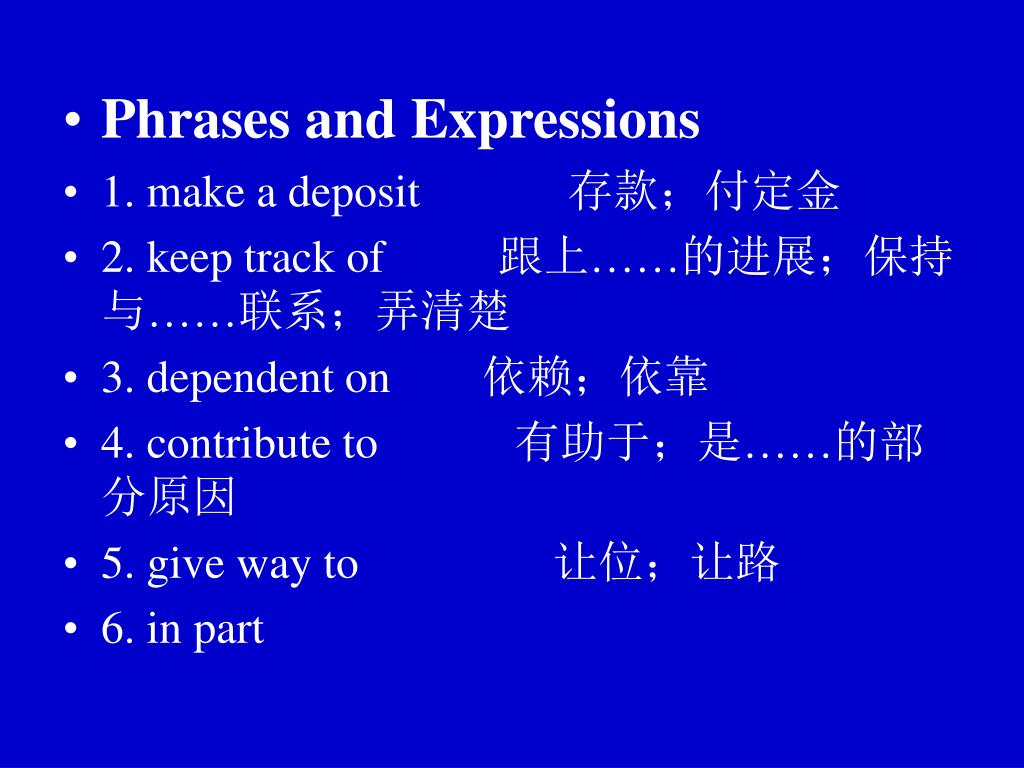 • Phrases and Expressions
• 1. make a deposit 存款；付定金
• 2. keep track of 跟上……的进展；保持与……联系；弄清楚
• 3. dependent on 依赖；依靠
• 4. contribute to 有助于；是……的部分原因
• 5. give way to 让位；让路
• 6. in part